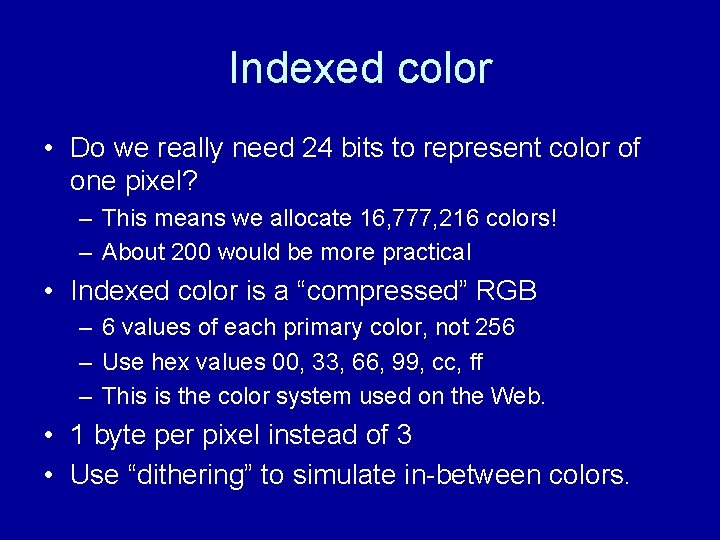 Indexed color

• Do we really need 24 bits to represent color of one pixel?
– This means we allocate 16,777,216 colors!
– About 200 would be more practical
• Indexed color is a “compressed” RGB
– 6 values of each primary color, not 256
– Use hex values 00, 33, 66, 99, cc, ff
– This is the color system used on the Web.
• 1 byte per pixel instead of 3
• Use “dithering” to simulate in-between colors.